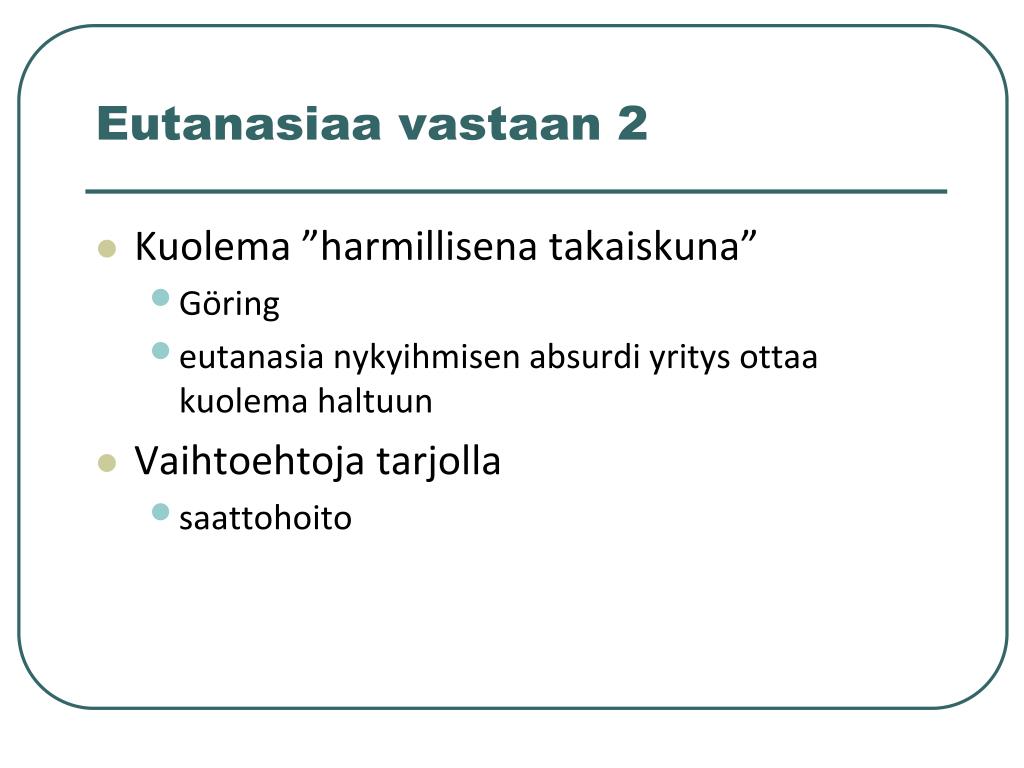 Eutanasiaa vastaan 2

- Kuolema ”harmillisena takaiskuna”
  - Göring
  - eutanasia nykyihmisen absurdi yritys ottaa kuolema haltuun
- Vaihtoehtoja tarjolla
  - saattohoito